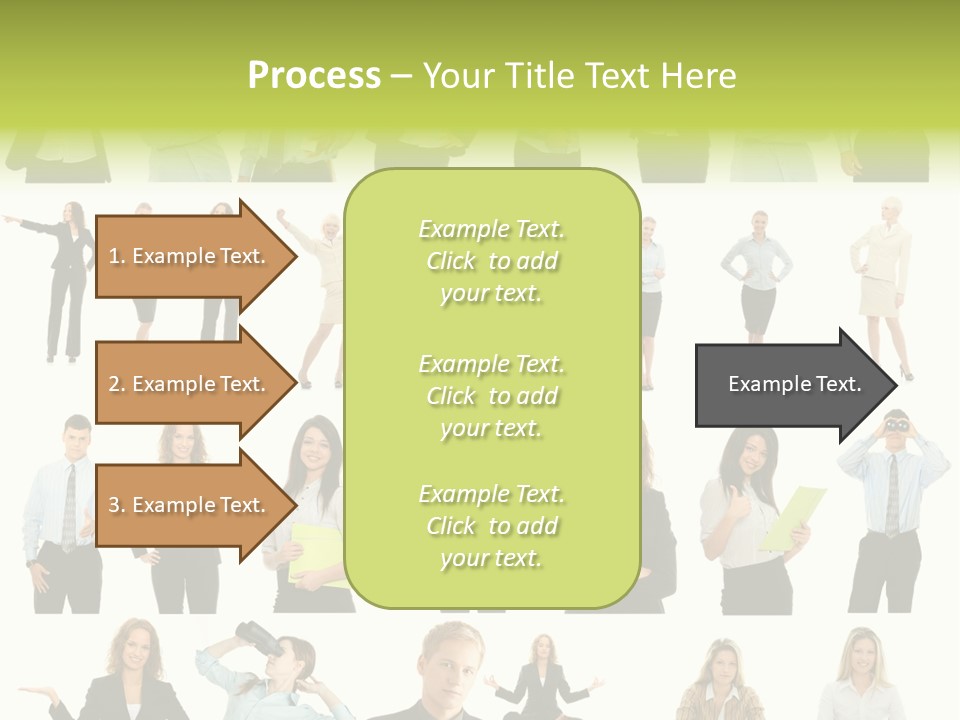 Process – Your Title Text Here

1. Example Text.

2. Example Text.

3. Example Text.

Example Text. Click to add your text.

Example Text. Click to add your text.

Example Text. Click to add your text.

Example Text.